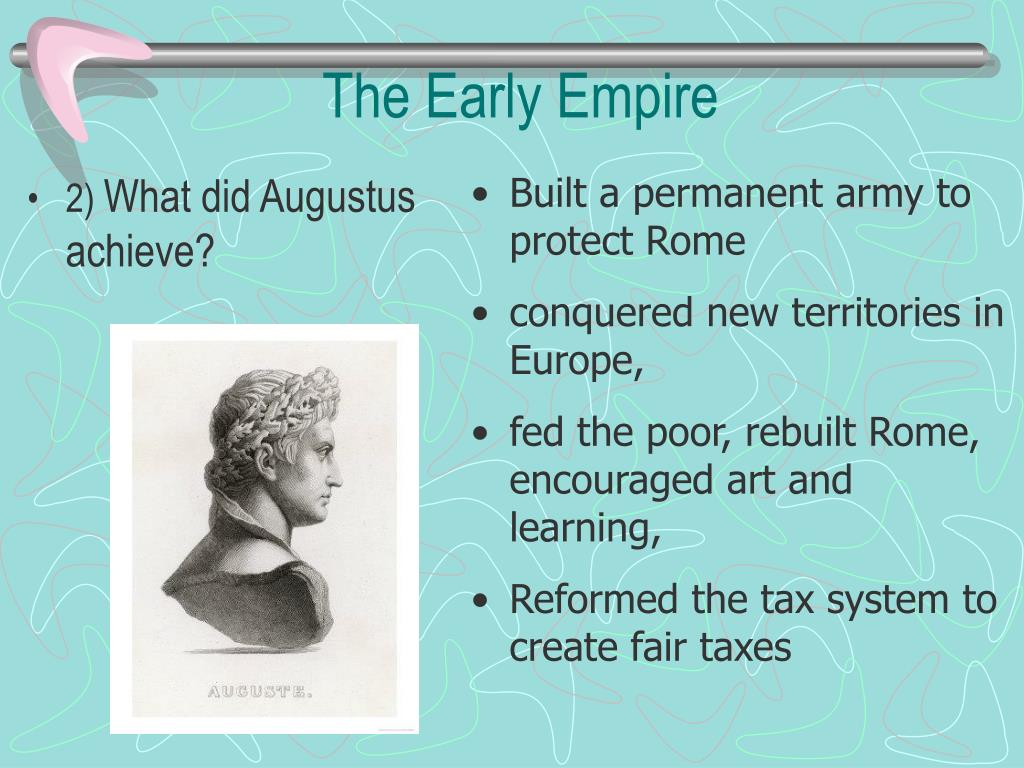 The Early Empire

• 2) What did Augustus achieve?

AUGUSTE.

• Built a permanent army to protect Rome
• conquered new territories in Europe,
• fed the poor, rebuilt Rome, encouraged art and learning,
• Reformed the tax system to create fair taxes